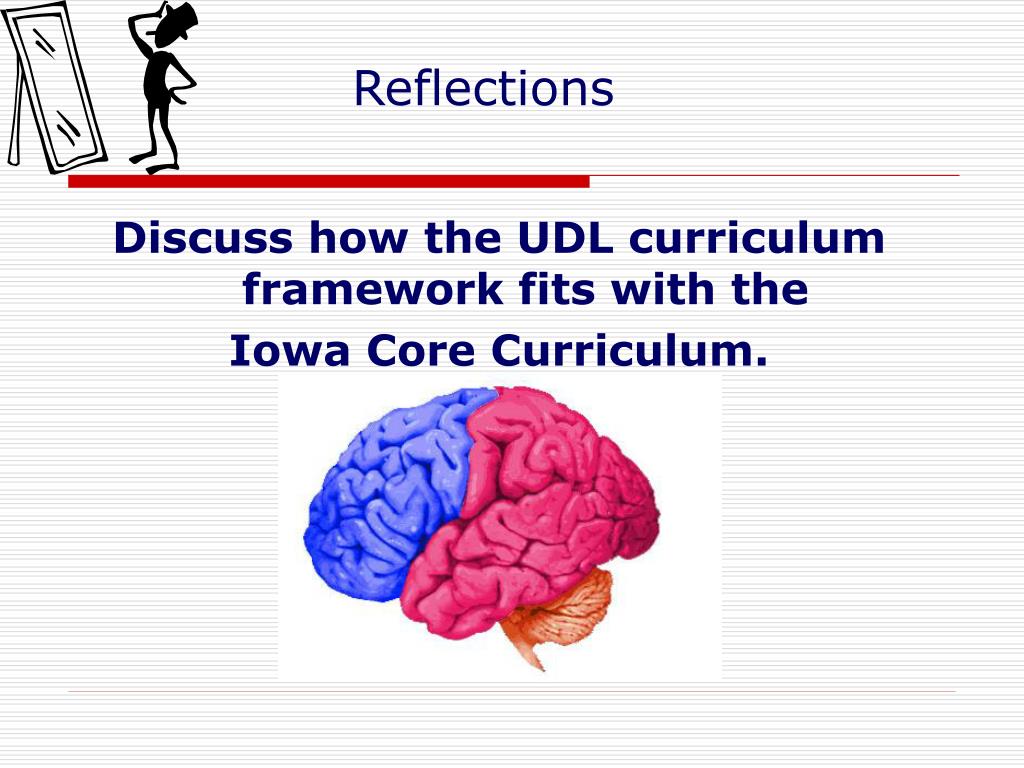 Reflections

Discuss how the UDL curriculum framework fits with the Iowa Core Curriculum.